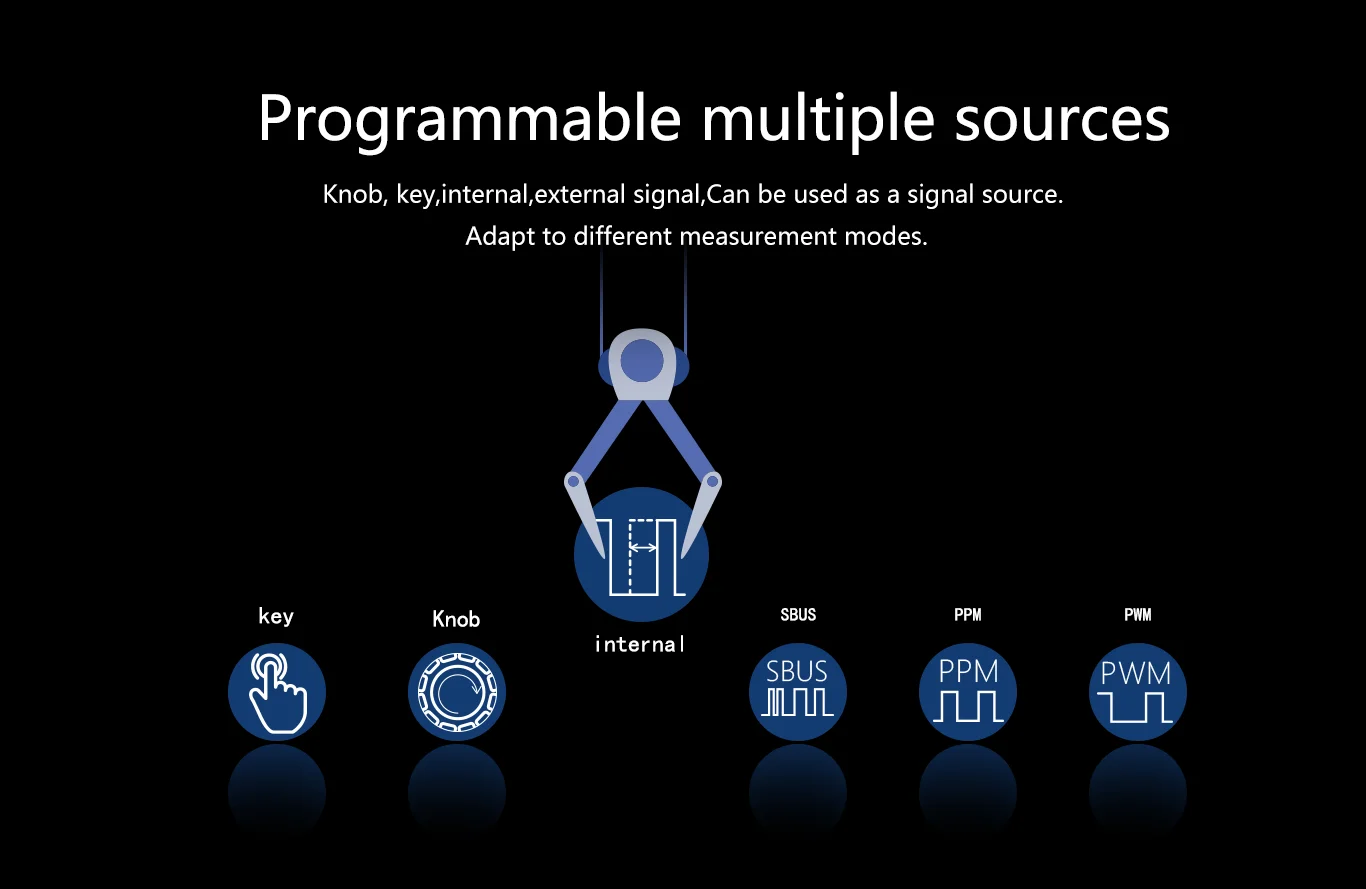 Programmable multiple sources

Knob, key,internal,external signal,Can be used as a signal source.
Adapt to different measurement modes.

key

Knob

internal

SBUS

SBUS

PPM

PPM

PWM

PWM